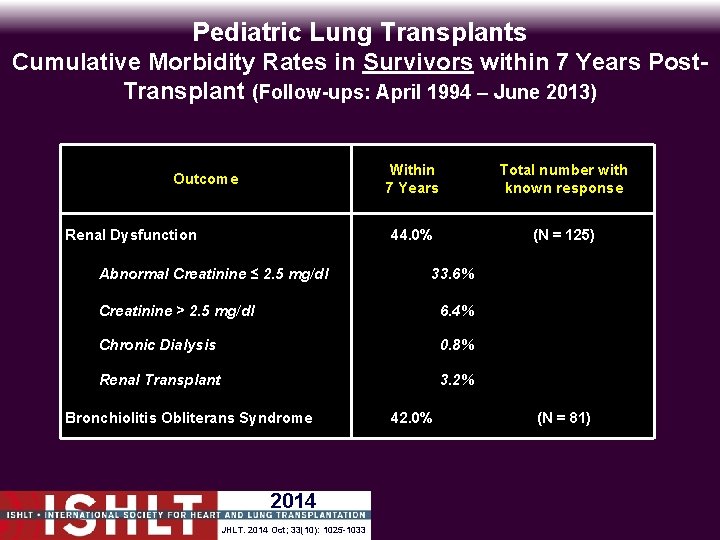 Pediatric Lung Transplants
Cumulative Morbidity Rates in Survivors within 7 Years Post-Transplant (Follow-ups: April 1994 – June 2013)

| Outcome | Within 7 Years | Total number with known response |
|---|---|---|
| Renal Dysfunction | 44.0% | (N = 125) |
| Abnormal Creatinine ≤ 2.5 mg/dl | 33.6% | |
| Creatinine > 2.5 mg/dl | 6.4% | |
| Chronic Dialysis | 0.8% | |
| Renal Transplant | 3.2% | |
| Bronchiolitis Obliterans Syndrome | 42.0% | (N = 81) |

ISHLT
2014
ISHLT • INTERNATIONAL SOCIETY FOR HEART AND LUNG TRANSPLANTATION
JHLT. 2014 Oct; 33(10): 1025-1033